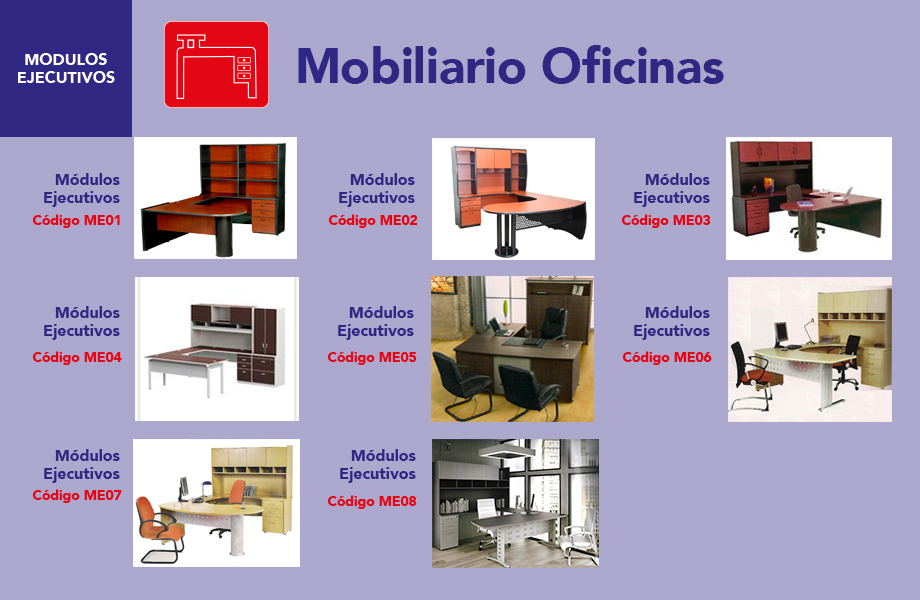 MODULOS EJECUTIVOS

Mobiliario Oficinas

Módulos Ejecutivos
Código ME01

Módulos Ejecutivos
Código ME02

Módulos Ejecutivos
Código ME03

Módulos Ejecutivos
Código ME04

Módulos Ejecutivos
Código ME05

Módulos Ejecutivos
Código ME06

Módulos Ejecutivos
Código ME07

Módulos Ejecutivos
Código ME08